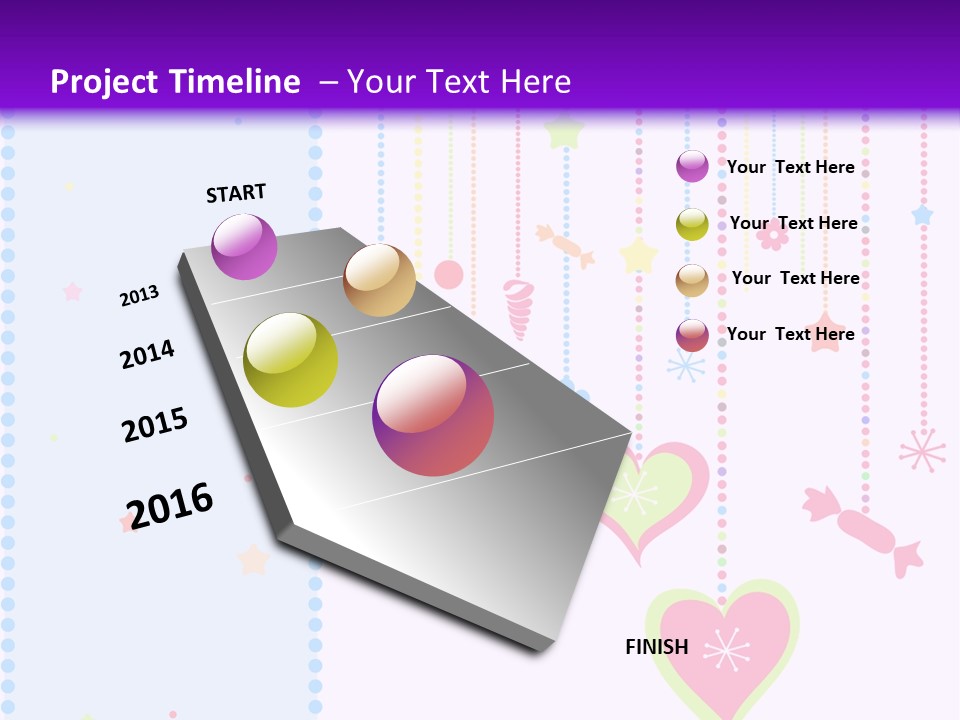 Project Timeline – Your Text Here

START

2013

2014

2015

2016

Your Text Here

Your Text Here

Your Text Here

Your Text Here

FINISH